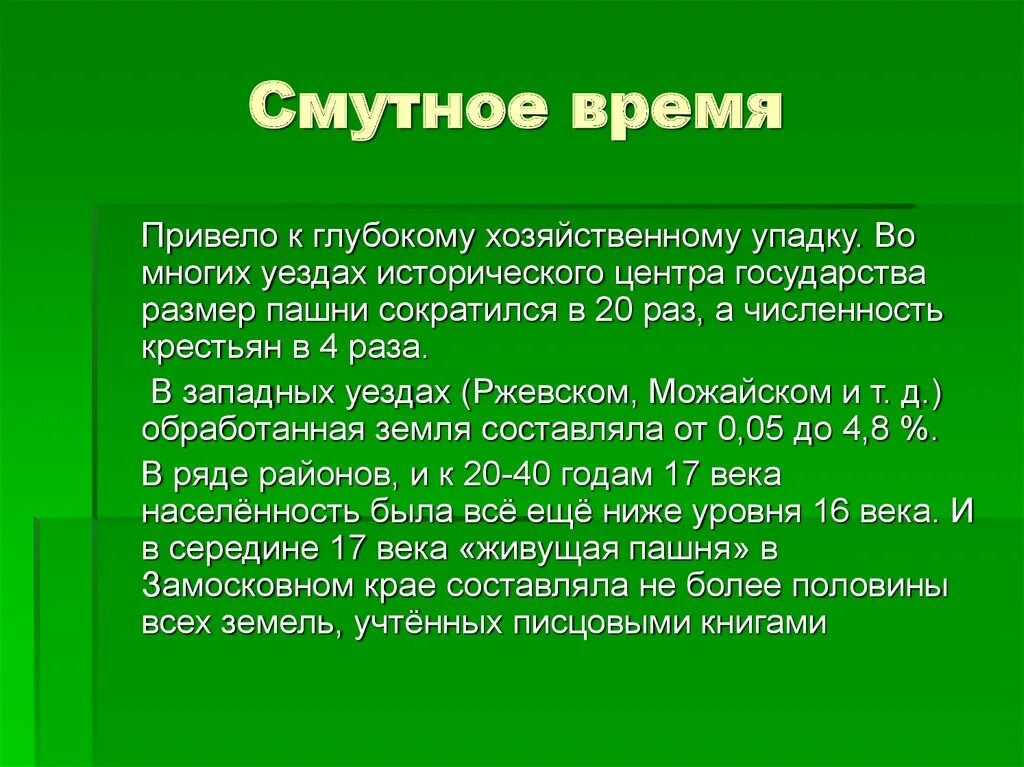 Смутное время

Привело к глубокому хозяйственному упадку. Во многих уездах исторического центра государства размер пашни сократился в 20 раз, а численность крестьян в 4 раза.

В западных уездах (Ржевском, Можайском и т. д.) обработанная земля составляла от 0,05 до 4,8 %.

В ряде районов, и к 20-40 годам 17 века населённость была всё ещё ниже уровня 16 века. И в середине 17 века «живущая пашня» в Замосковном крае составляла не более половины всех земель, учтённых писцовыми книгами